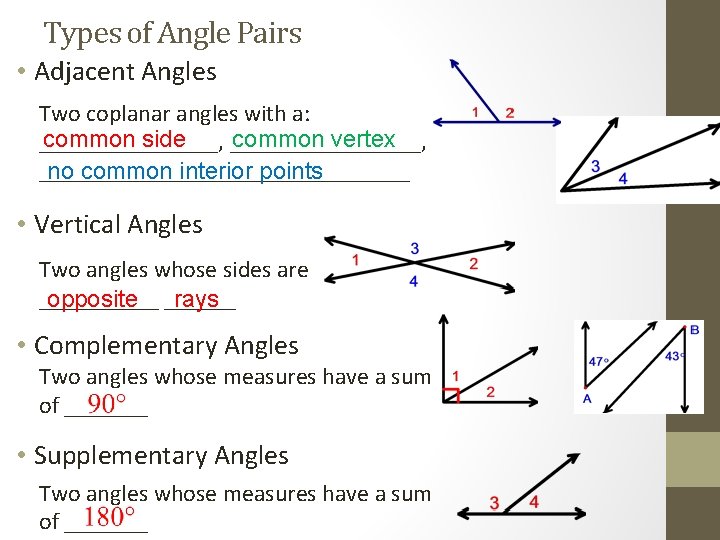 Types of Angle Pairs

• Adjacent Angles

Two coplanar angles with a: common side, common vertex, no common interior points

1 2

3 4

• Vertical Angles

Two angles whose sides are opposite rays

1 3 2 4

• Complementary Angles

Two angles whose measures have a sum of $90°$

1 2

47° 43° A B

• Supplementary Angles

Two angles whose measures have a sum of $180°$

3 4